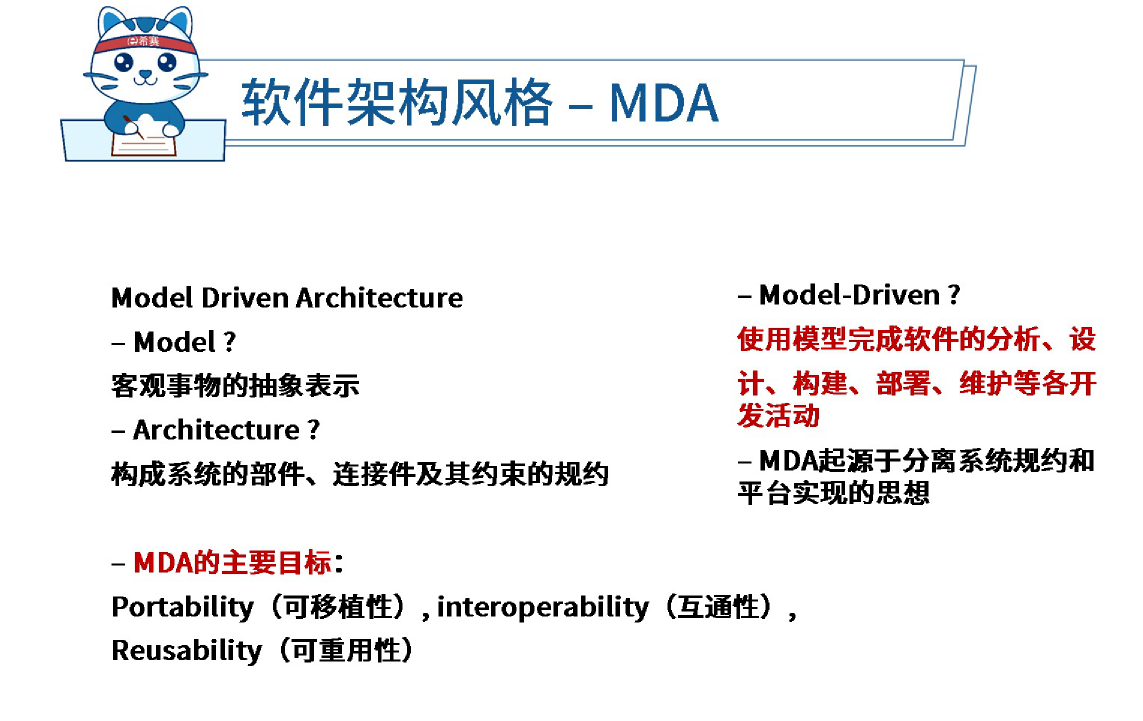 希赛

软件架构风格 – MDA

Model Driven Architecture
– Model ?
客观事物的抽象表示
– Architecture ?
构成系统的部件、连接件及其约束的规约

– Model-Driven ?
使用模型完成软件的分析、设计、构建、部署、维护等各开发活动
– MDA起源于分离系统规约和平台实现的思想

– MDA的主要目标：
Portability（可移植性）, interoperability（互通性）,
Reusability（可重用性）